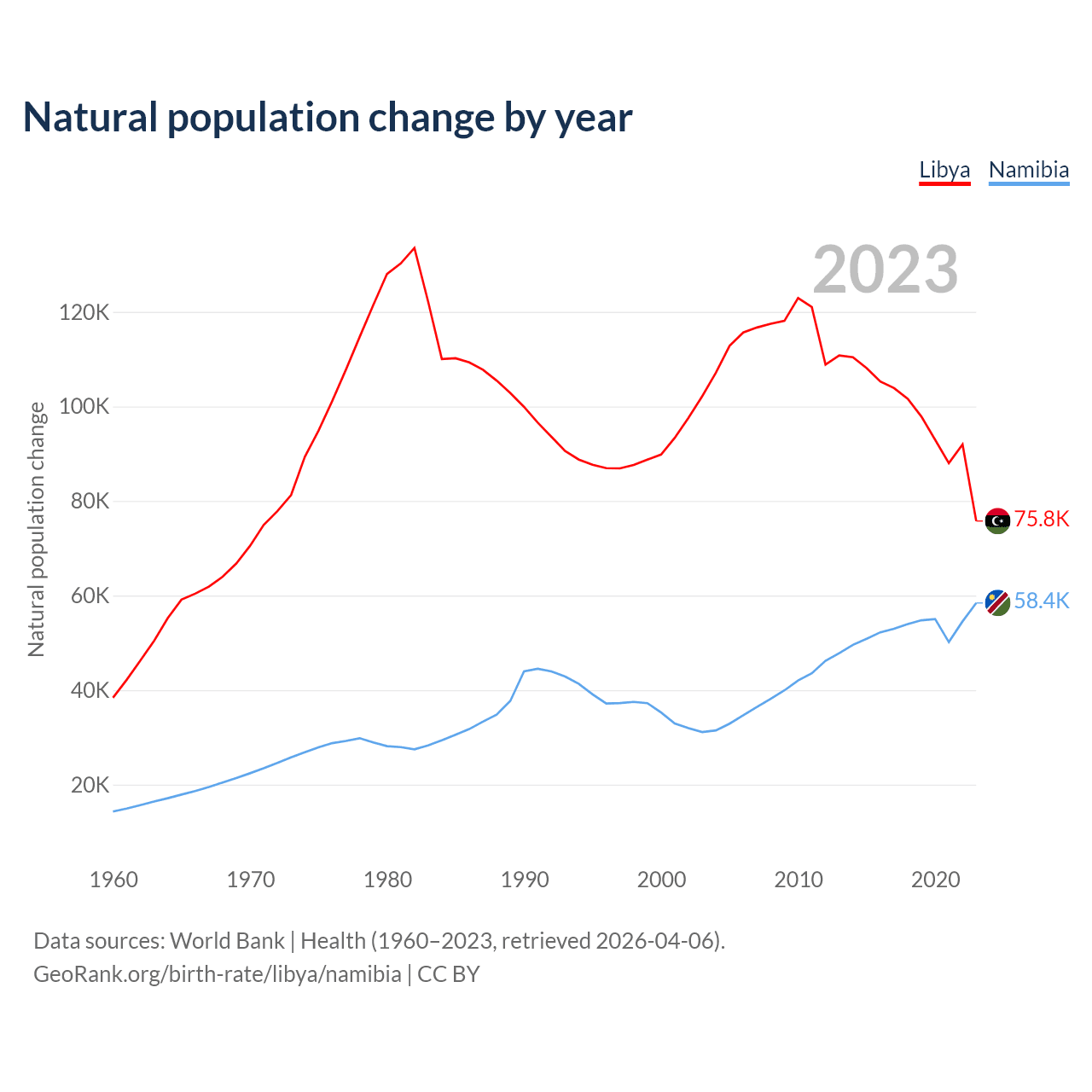 Natural population change by year

Libya Namibia

2023

Natural population change

120K
100K
80K
60K
40K
20K

75.8K
58.4K

1960 1970 1980 1990 2000 2010 2020

Data sources: World Bank | Health (1960–2023, retrieved 2026-04-06).
GeoRank.org/birth-rate/libya/namibia | CC BY